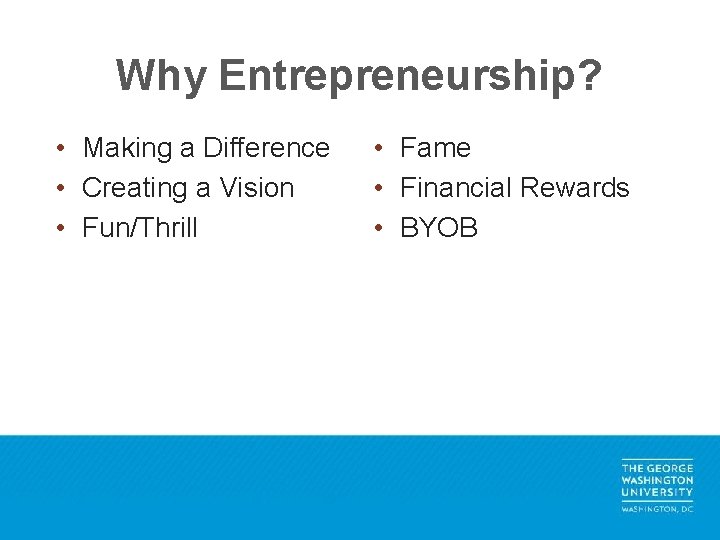 Why Entrepreneurship?

• Making a Difference
• Creating a Vision
• Fun/Thrill

• Fame
• Financial Rewards
• BYOB

THE GEORGE
WASHINGTON
UNIVERSITY
WASHINGTON, DC